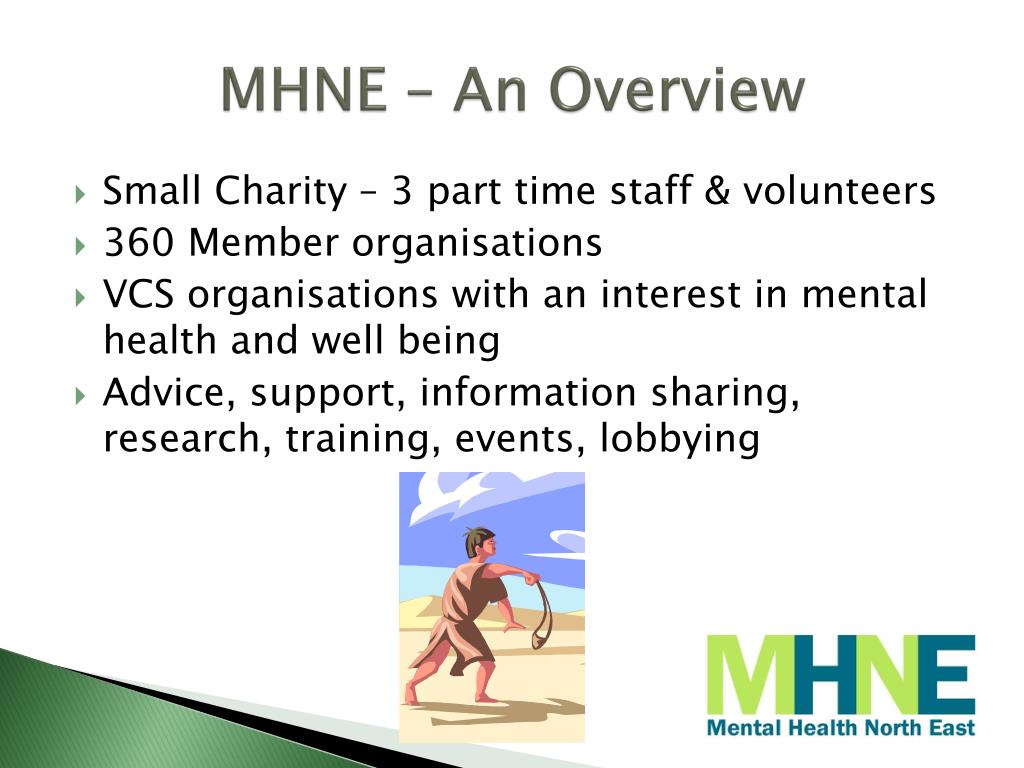 MHNE – An Overview

Small Charity – 3 part time staff & volunteers

360 Member organisations

VCS organisations with an interest in mental health and well being

Advice, support, information sharing, research, training, events, lobbying

MHNE
Mental Health North East